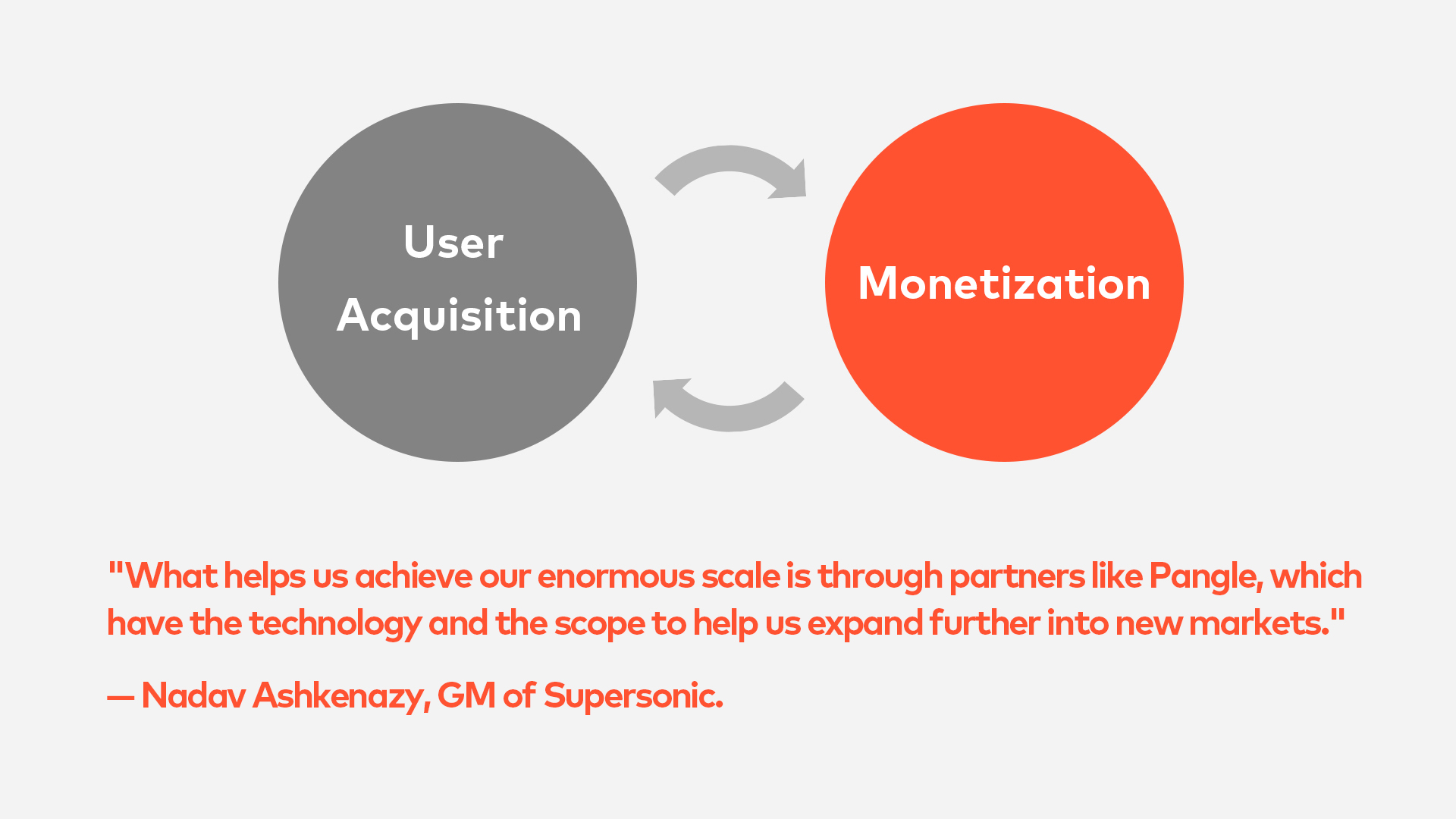 User Acquisition

Monetization

"What helps us achieve our enormous scale is through partners like Pangle, which have the technology and the scope to help us expand further into new markets."

— Nadav Ashkenazy, GM of Supersonic.